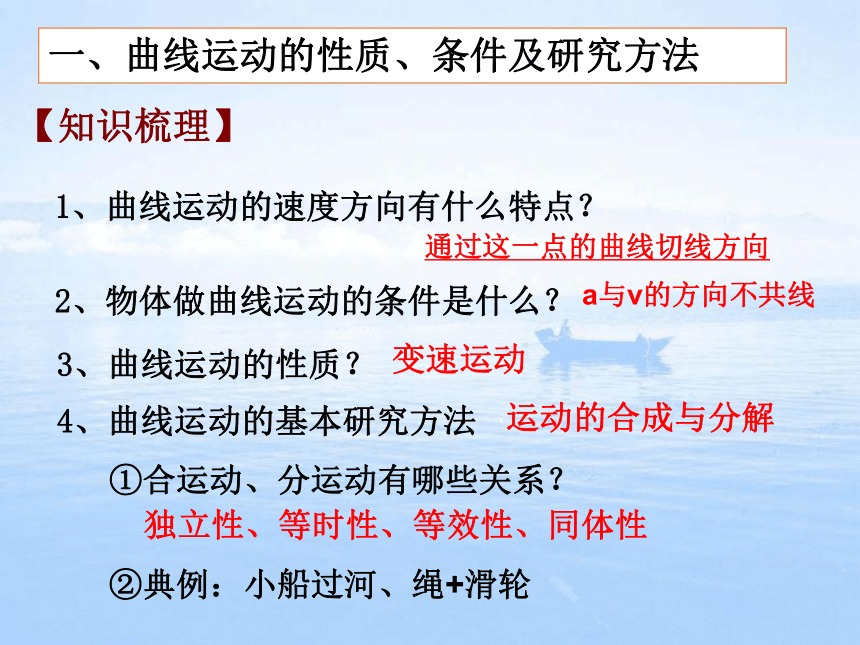 一、曲线运动的性质、条件及研究方法

【知识梳理】

1、曲线运动的速度方向有什么特点？

通过这一点的曲线切线方向

2、物体做曲线运动的条件是什么？ a与v的方向不共线

3、曲线运动的性质？ 变速运动

4、曲线运动的基本研究方法 运动的合成与分解

①合运动、分运动有哪些关系？

独立性、等时性、等效性、同体性

②典例：小船过河、绳+滑轮